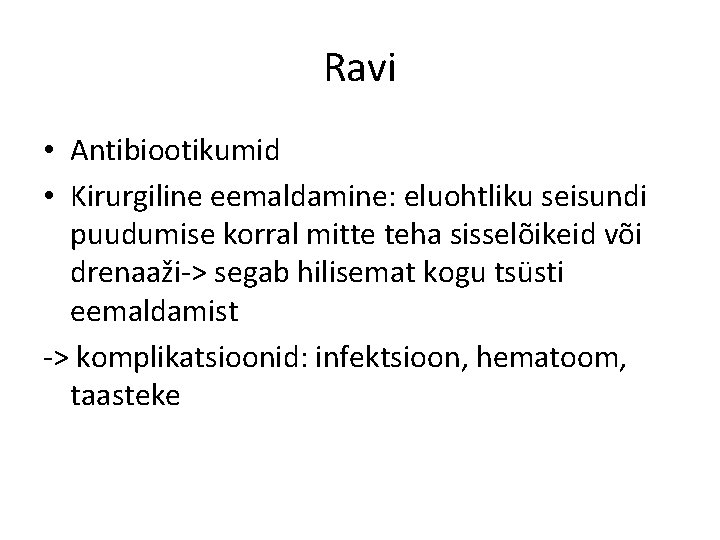 Ravi

• Antibiootikumid
• Kirurgiline eemaldamine: eluohtliku seisundi puudumise korral mitte teha sisselõikeid või drenaaži-> segab hilisemat kogu tsüsti eemaldamist

-> komplikatsioonid: infektsioon, hematoom, taasteke